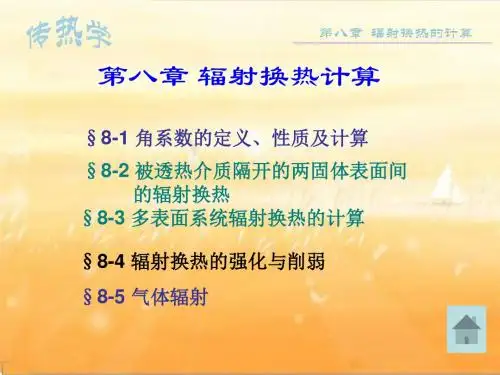 传热学

第八章 辐射换热的计算

第八章 辐射换热计算

§8-1 角系数的定义、性质及计算

§8-2 被透热介质隔开的两固体表面间的辐射换热

§8-3 多表面系统辐射换热的计算

§8-4 辐射换热的强化与削弱

§8-5 气体辐射